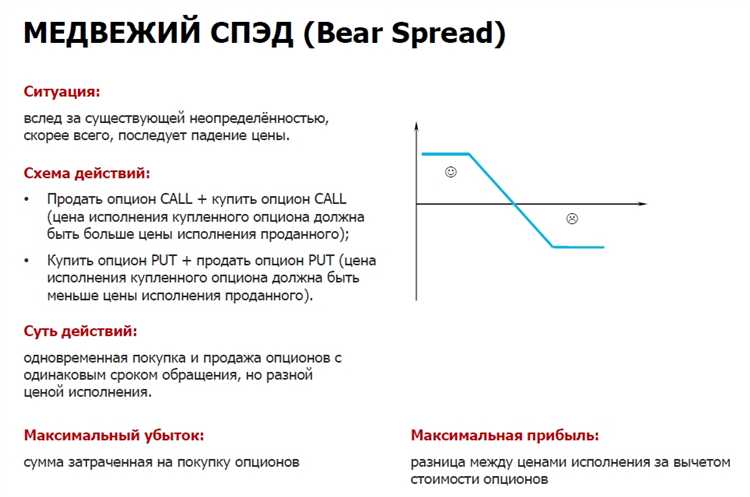 МЕДВЕЖИЙ СПЭД (Bear Spread)

Ситуация:

вслед за существующей неопределённостью, скорее всего, последует падение цены.

Схема действий:

• Продать опцион CALL + купить опцион CALL (цена исполнения купленного опциона должна быть больше цены исполнения проданного);

• Купить опцион PUT + продать опцион PUT (цена исполнения купленного опциона должна быть меньше цены исполнения проданного).

Суть действий:

одновременная покупка и продажа опционов с одинаковым сроком обращения, но разной ценой исполнения.

☺

☹

Максимальный убыток:

сумма затраченная на покупку опционов

Максимальная прибыль:

разница между ценами исполнения за вычетом стоимости опционов